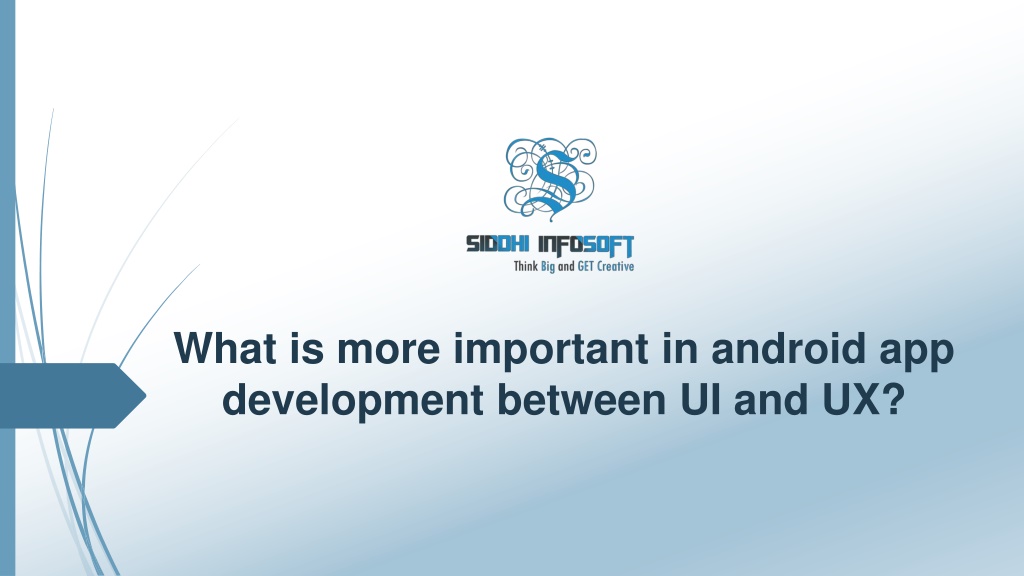 SIDDHI INFOSOFT
Think Big and GET Creative

What is more important in android app development between UI and UX?